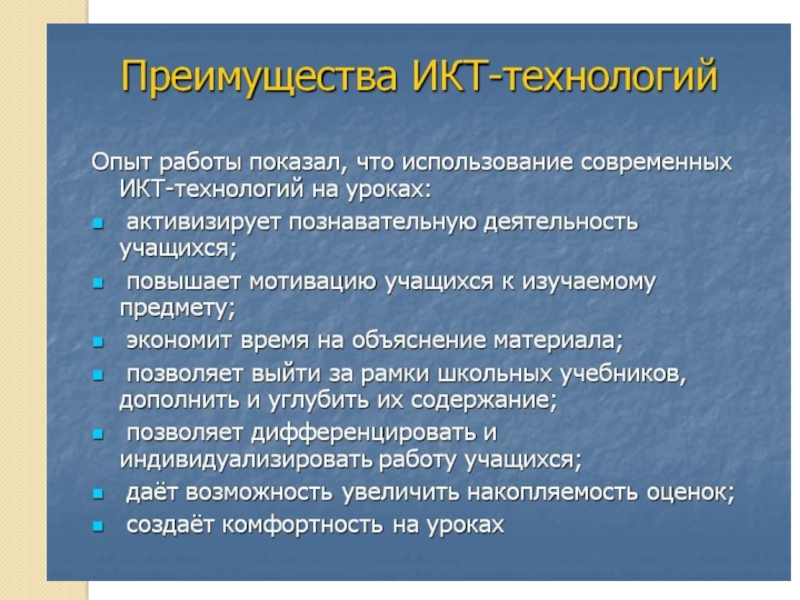 Преимущества ИКТ-технологий

Опыт работы показал, что использование современных ИКТ-технологий на уроках:

- активизирует познавательную деятельность учащихся;
- повышает мотивацию учащихся к изучаемому предмету;
- экономит время на объяснение материала;
- позволяет выйти за рамки школьных учебников, дополнить и углубить их содержание;
- позволяет дифференцировать и индивидуализировать работу учащихся;
- даёт возможность увеличить накопляемость оценок;
- создаёт комфортность на уроках